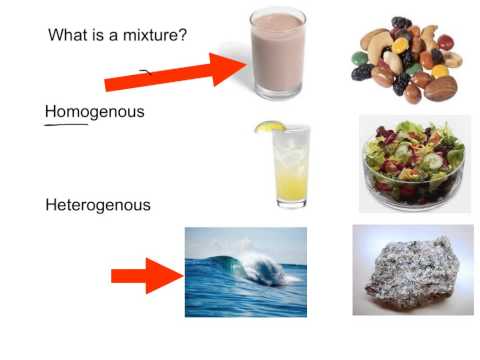 What is a mixture?

Homogenous

Heterogenous